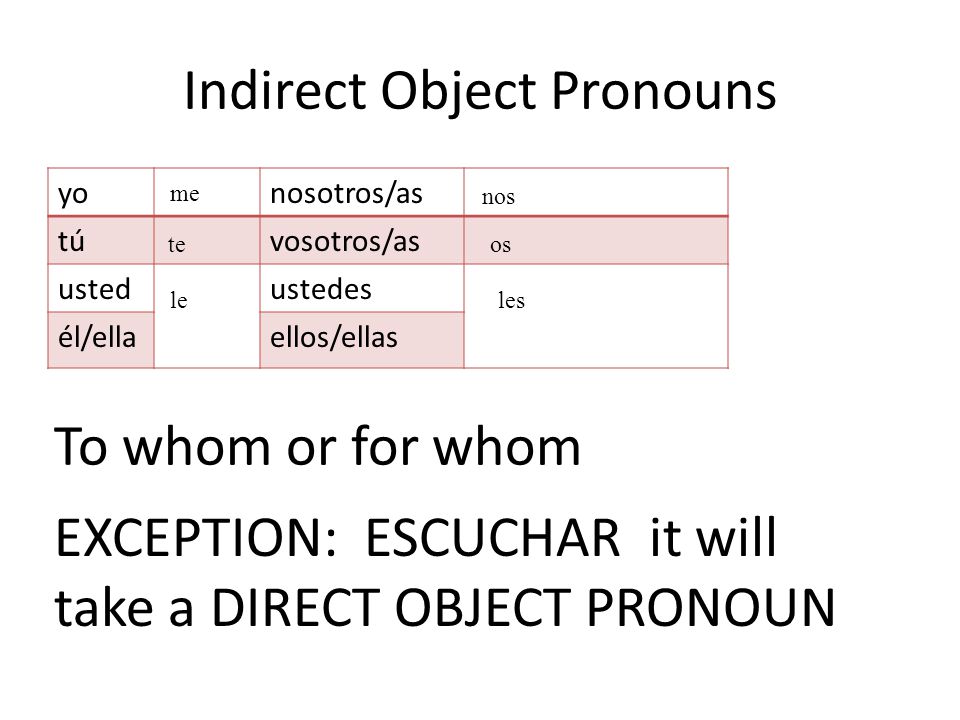 Indirect Object Pronouns

| yo | me | nosotros/as | nos |
|---|---|---|---|
| tú | te | vosotros/as | os |
| usted | le | ustedes | les |
| él/ella | | ellos/ellas | |

To whom or for whom

EXCEPTION: ESCUCHAR it will take a DIRECT OBJECT PRONOUN